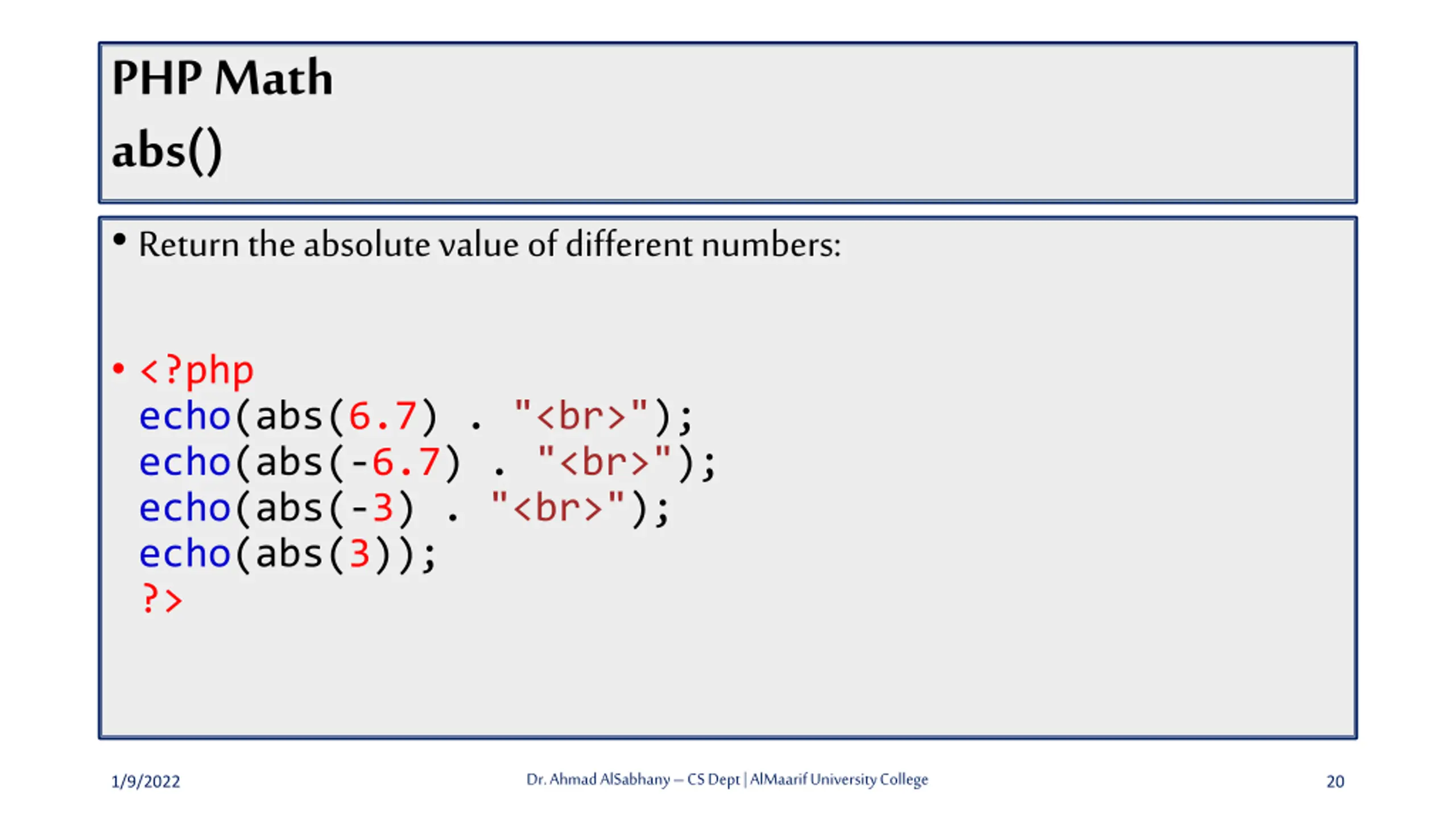 PHP Math
abs()

• Return the absolute value of different numbers:

• <?php
echo(abs(6.7) . "<br>");
echo(abs(-6.7) . "<br>");
echo(abs(-3) . "<br>");
echo(abs(3));
?>

1/9/2022

Dr. Ahmad AlSabhany – CS Dept | AlMaarif University College

20